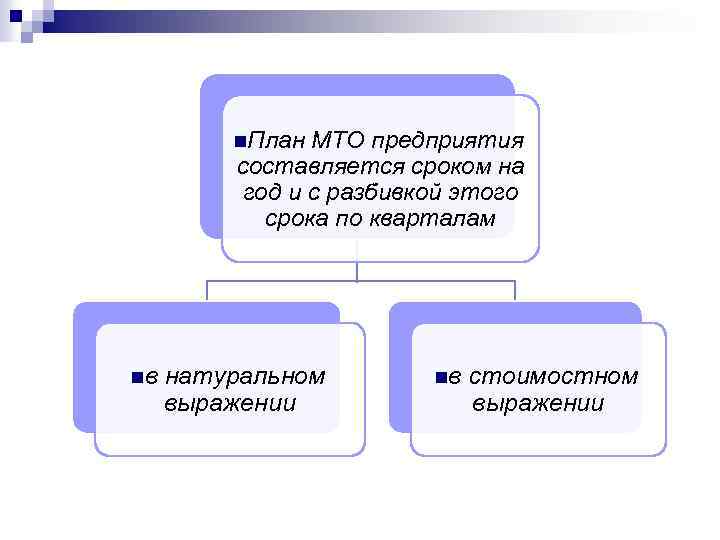 План МТО предприятия составляется сроком на год и с разбивкой этого срока по кварталам

в натуральном выражении

в стоимостном выражении